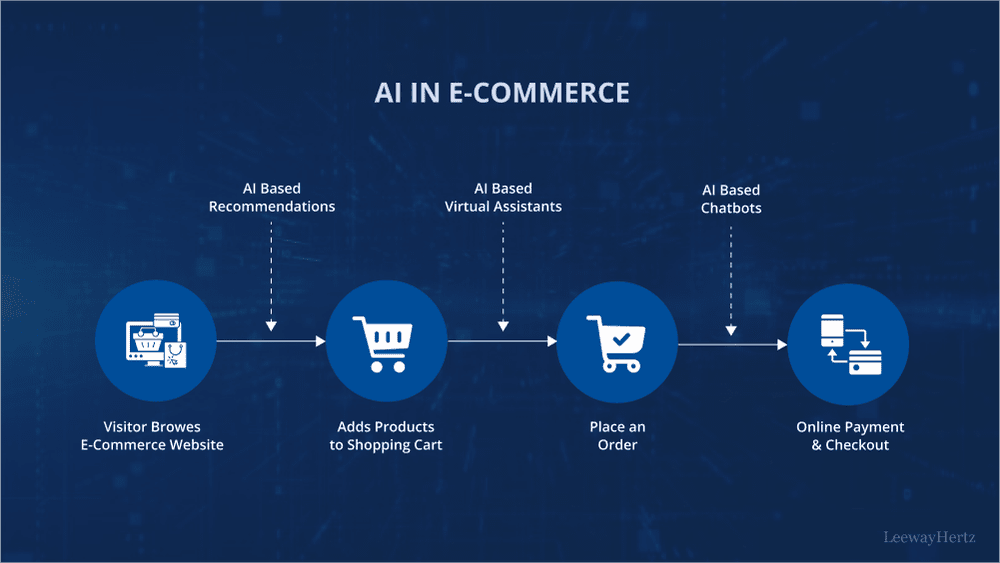 AI IN E-COMMERCE

AI Based Recommendations

AI Based Virtual Assistants

AI Based Chatbots

Visitor Browes E-Commerce Website

Adds Products to Shopping Cart

Place an Order

Online Payment & Checkout

LeewayHertz